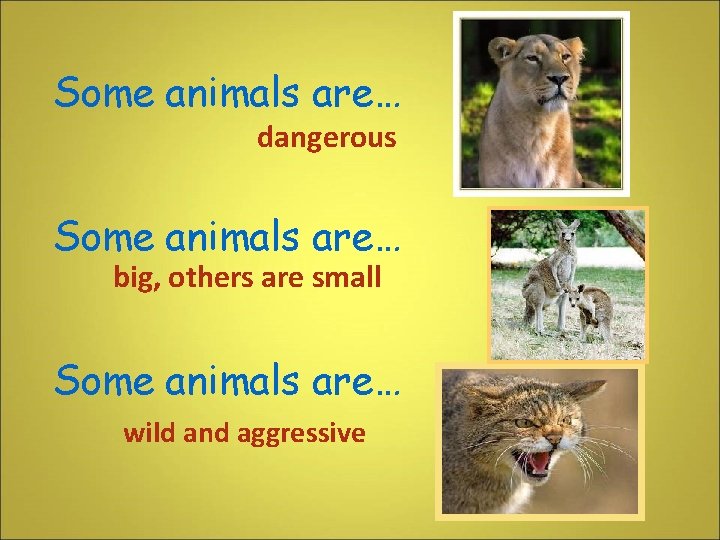 Some animals are…

dangerous

Some animals are…

big, others are small

Some animals are…

wild and aggressive